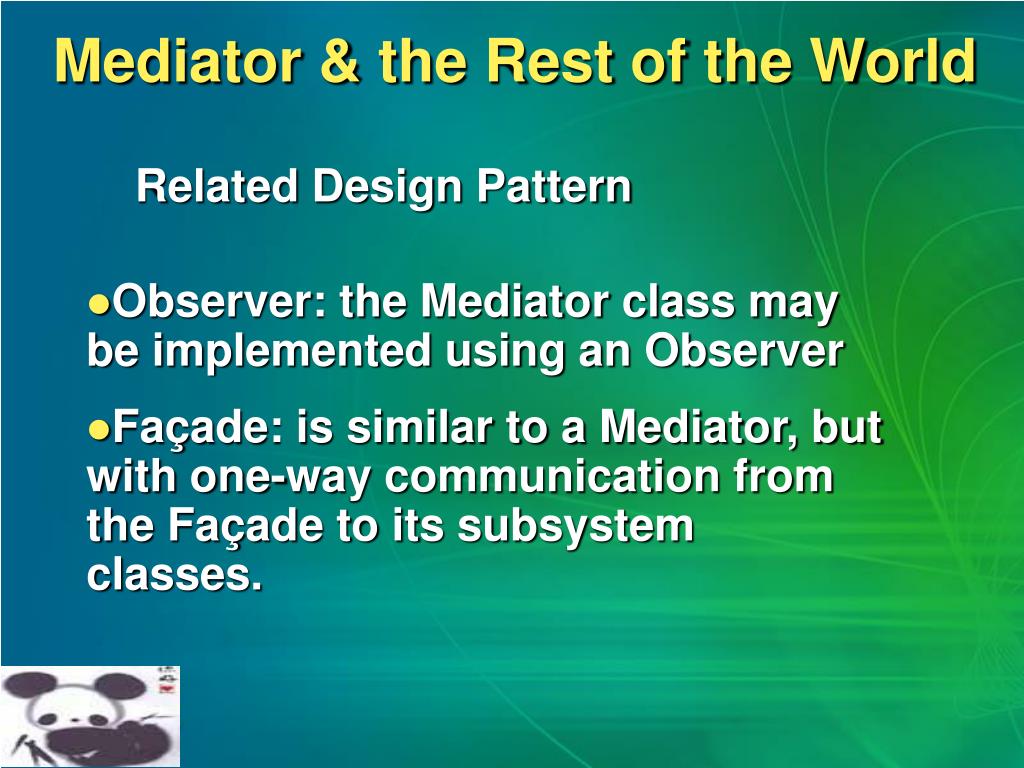 Mediator & the Rest of the World

Related Design Pattern

●Observer: the Mediator class may be implemented using an Observer

●Façade: is similar to a Mediator, but with one-way communication from the Façade to its subsystem classes.